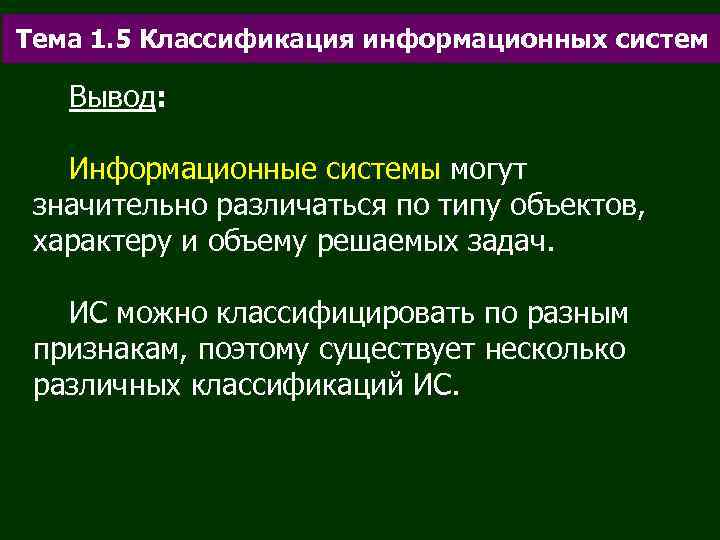 Тема 1.5 Классификация информационных систем

Вывод:

Информационные системы могут значительно различаться по типу объектов, характеру и объему решаемых задач.

ИС можно классифицировать по разным признакам, поэтому существует несколько различных классификаций ИС.